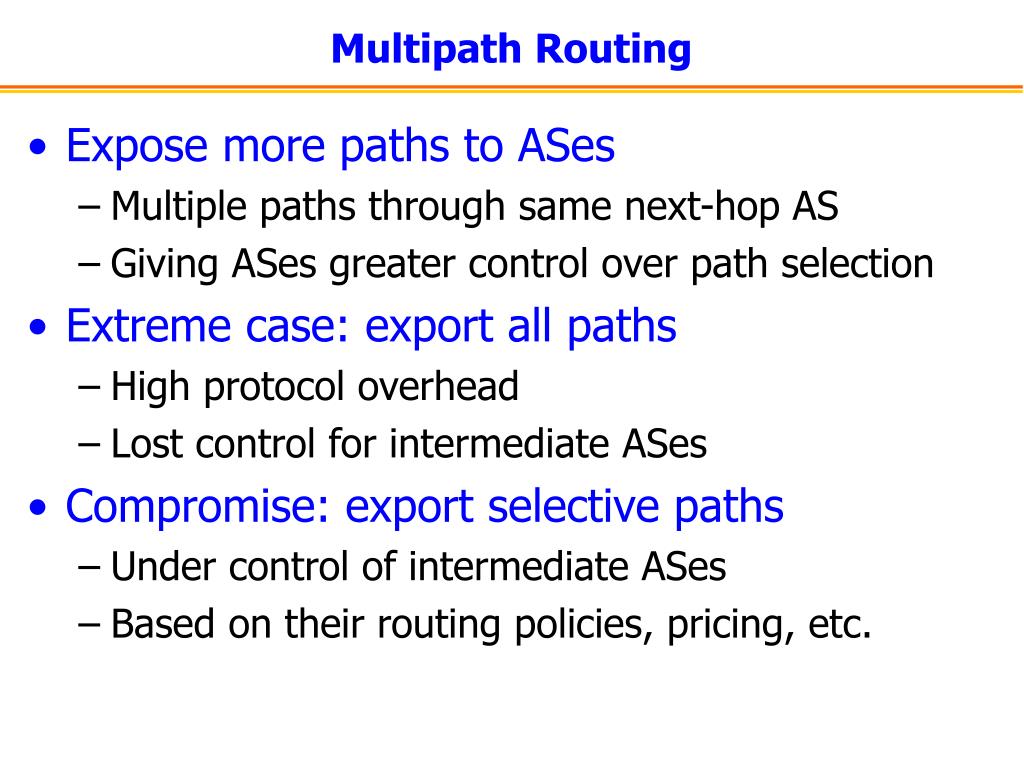 Multipath Routing

• Expose more paths to ASes
– Multiple paths through same next-hop AS
– Giving ASes greater control over path selection

• Extreme case: export all paths
– High protocol overhead
– Lost control for intermediate ASes

• Compromise: export selective paths
– Under control of intermediate ASes
– Based on their routing policies, pricing, etc.